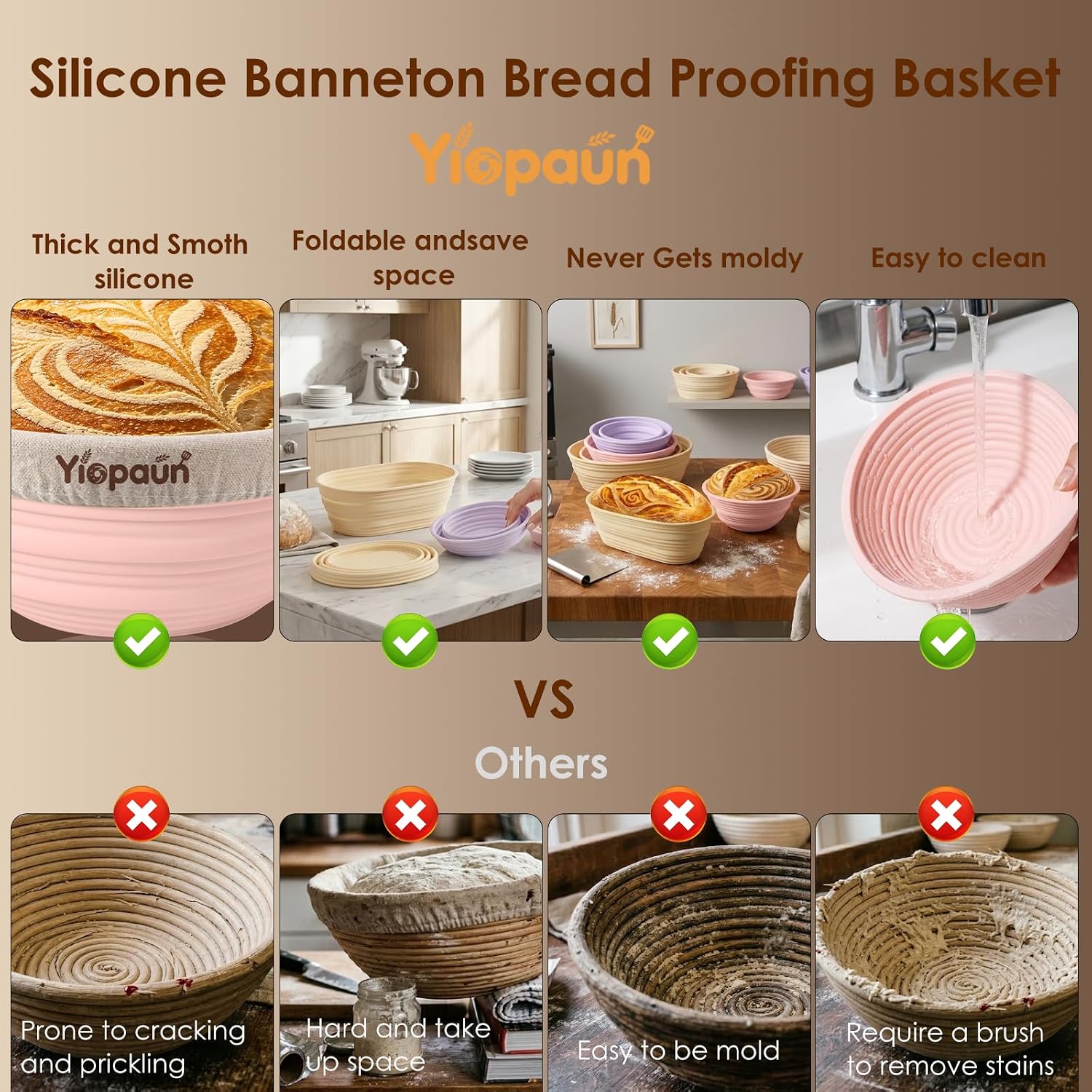 Silicone Banneton Bread Proofing Basket

Yiopaun

Thick and Smoth silicone

Foldable andsave space

Never Gets moldy

Easy to clean

Yiopaun

VS

Others

Prone to cracking and prickling

Hard and take up space

Easy to be mold

Require a brush to remove stains